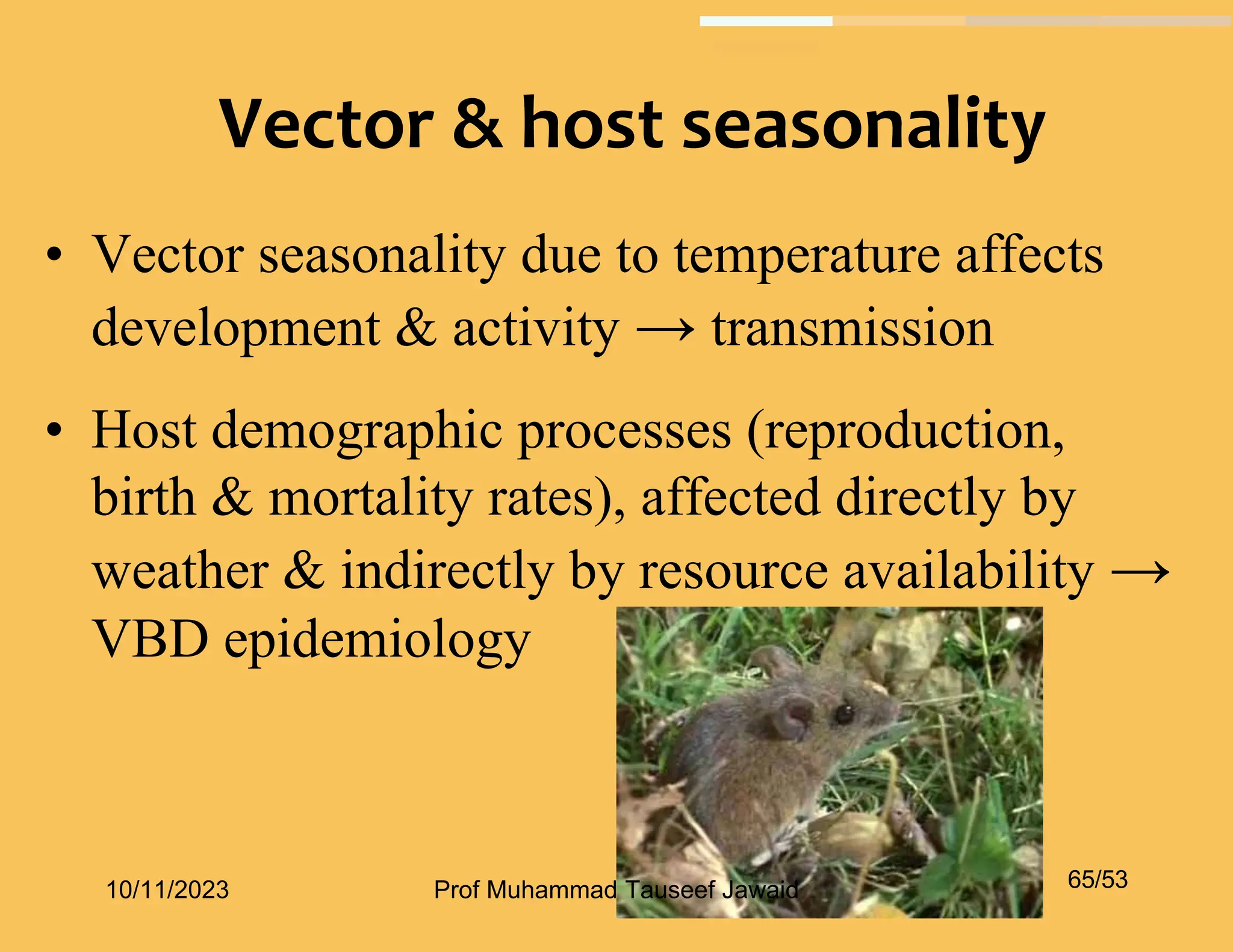 Vector & host seasonality

• Vector seasonality due to temperature affects development & activity → transmission

• Host demographic processes (reproduction, birth & mortality rates), affected directly by weather & indirectly by resource availability → VBD epidemiology

10/11/2023

Prof Muhammad Tauseef Jawaid

65/53